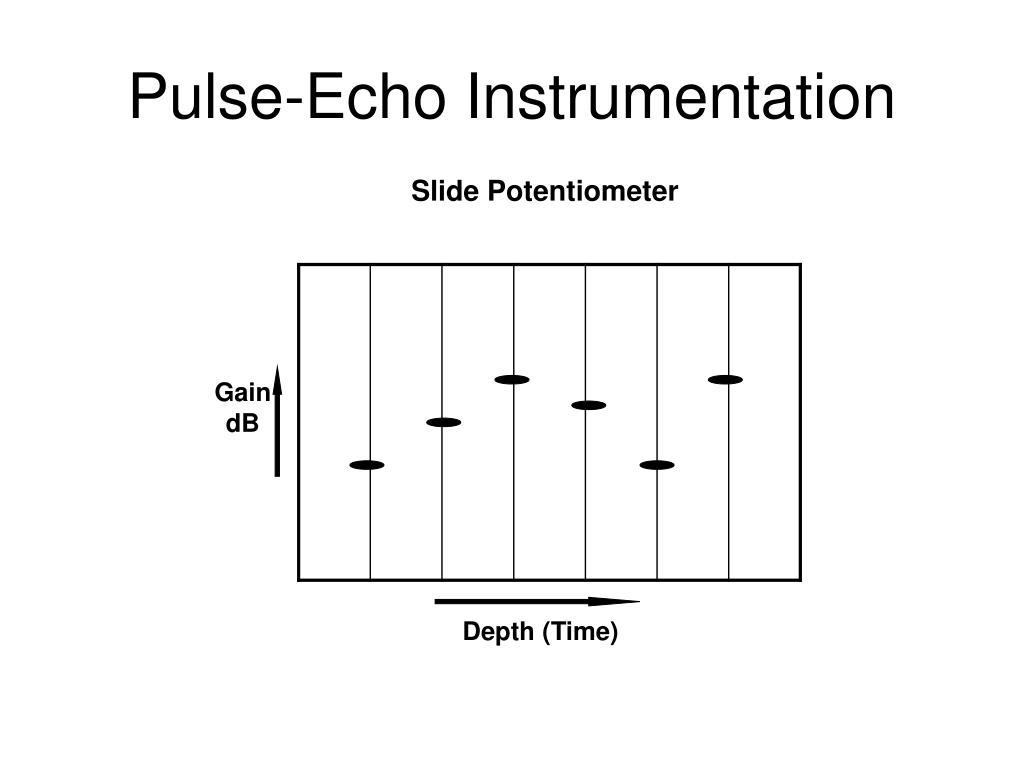 Pulse-Echo Instrumentation

Slide Potentiometer

Gain
dB

Depth (Time)